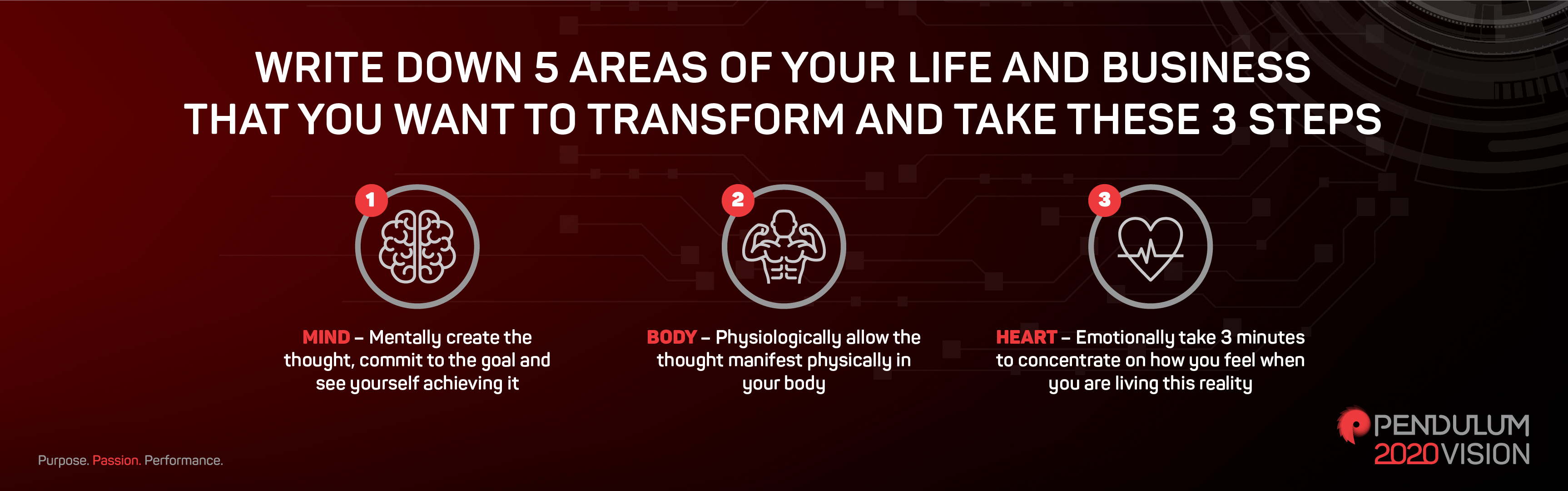 WRITE DOWN 5 AREAS OF YOUR LIFE AND BUSINESS THAT YOU WANT TO TRANSFORM AND TAKE THESE 3 STEPS

1

MIND – Mentally create the thought, commit to the goal and see yourself achieving it

2

BODY – Physiologically allow the thought manifest physically in your body

3

HEART – Emotionally take 3 minutes to concentrate on how you feel when you are living this reality

Purpose. Passion. Performance.

PENDULUM
2020VISION